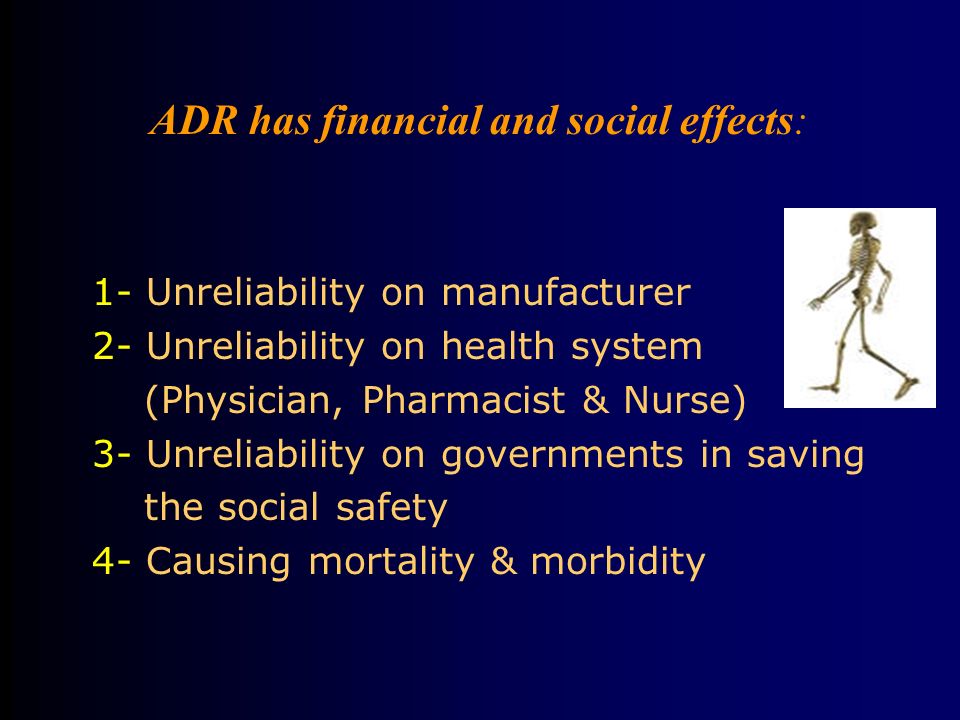 ADR has financial and social effects:

1- Unreliability on manufacturer
2- Unreliability on health system (Physician, Pharmacist & Nurse)
3- Unreliability on governments in saving the social safety
4- Causing mortality & morbidity